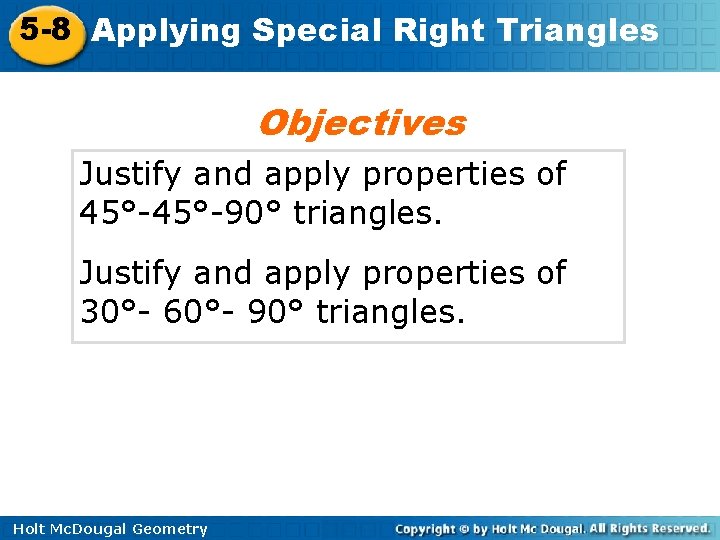 5-8 Applying Special Right Triangles

Objectives

Justify and apply properties of 45°-45°-90° triangles.

Justify and apply properties of 30°- 60°- 90° triangles.

Holt McDougal Geometry

Copyright © by Holt Mc Dougal. All Rights Reserved.